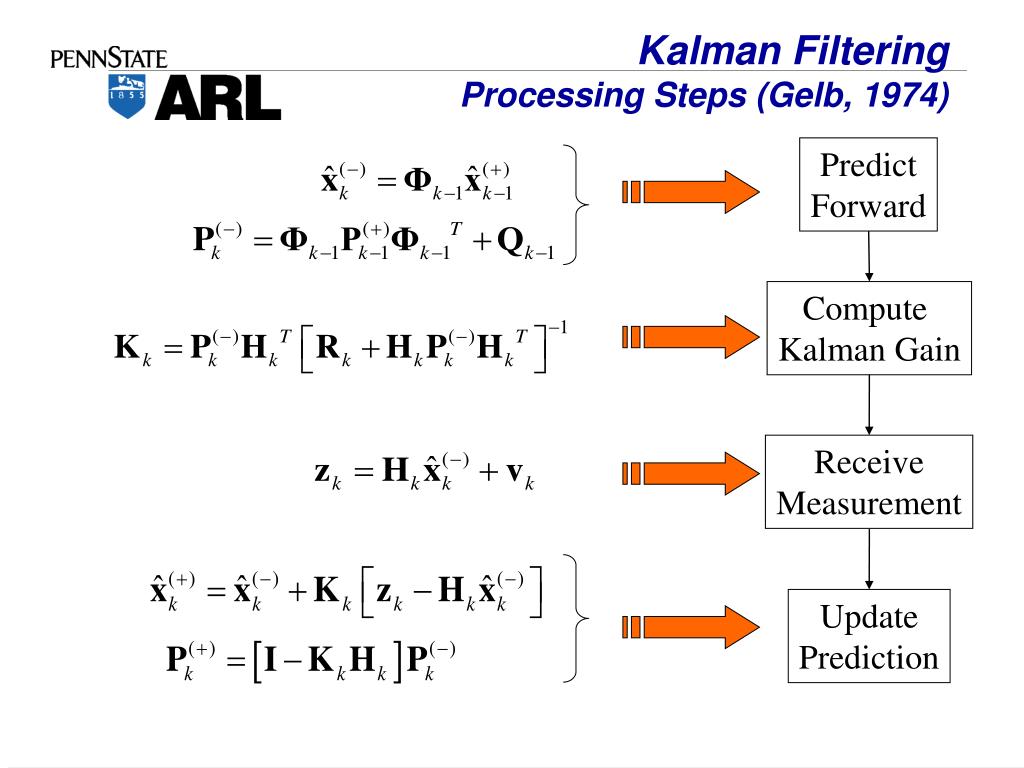 PENNSTATE

1855

ARL

Kalman Filtering
Processing Steps (Gelb, 1974)

$\hat{\mathbf{x}}_k^{(-)} = \mathbf{\Phi}_{k-1}\hat{\mathbf{x}}_{k-1}^{(+)}$

$\mathbf{P}_k^{(-)} = \mathbf{\Phi}_{k-1}\mathbf{P}_{k-1}^{(+)}\mathbf{\Phi}_{k-1}{}^T + \mathbf{Q}_{k-1}$

Predict Forward

$\mathbf{K}_k = \mathbf{P}_k^{(-)}\mathbf{H}_k{}^T\left[\mathbf{R}_k + \mathbf{H}_k\mathbf{P}_k^{(-)}\mathbf{H}_k{}^T\right]^{-1}$

Compute Kalman Gain

$\mathbf{z}_k = \mathbf{H}_k\hat{\mathbf{x}}_k^{(-)} + \mathbf{v}_k$

Receive Measurement

$\hat{\mathbf{x}}_k^{(+)} = \hat{\mathbf{x}}_k^{(-)} + \mathbf{K}_k\left[\mathbf{z}_k - \mathbf{H}_k\hat{\mathbf{x}}_k^{(-)}\right]$

$\mathbf{P}_k^{(+)} = \left[\mathbf{I} - \mathbf{K}_k\mathbf{H}_k\right]\mathbf{P}_k^{(-)}$

Update Prediction